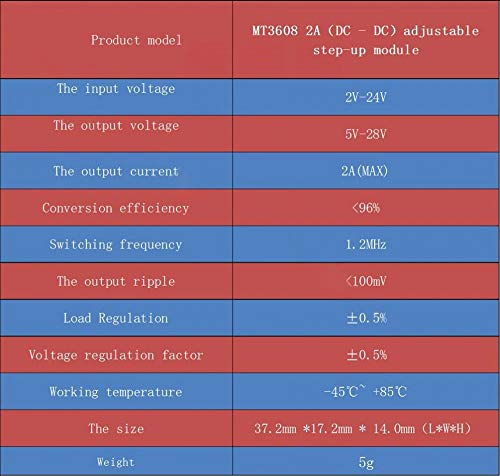 | Product model | MT3608 2A (DC - DC) adjustable step-up module |
|---|---|
| The input voltage | 2V-24V |
| The output voltage | 5V-28V |
| The output current | 2A(MAX) |
| Conversion efficiency | <96% |
| Switching frequency | 1.2MHz |
| The output ripple | <100mV |
| Load Regulation | ±0.5% |
| Voltage regulation factor | ±0.5% |
| Working temperature | -45℃~ +85℃ |
| The size | 37.2mm *17.2mm * 14.0mm (L*W*H) |
| Weight | 5g |